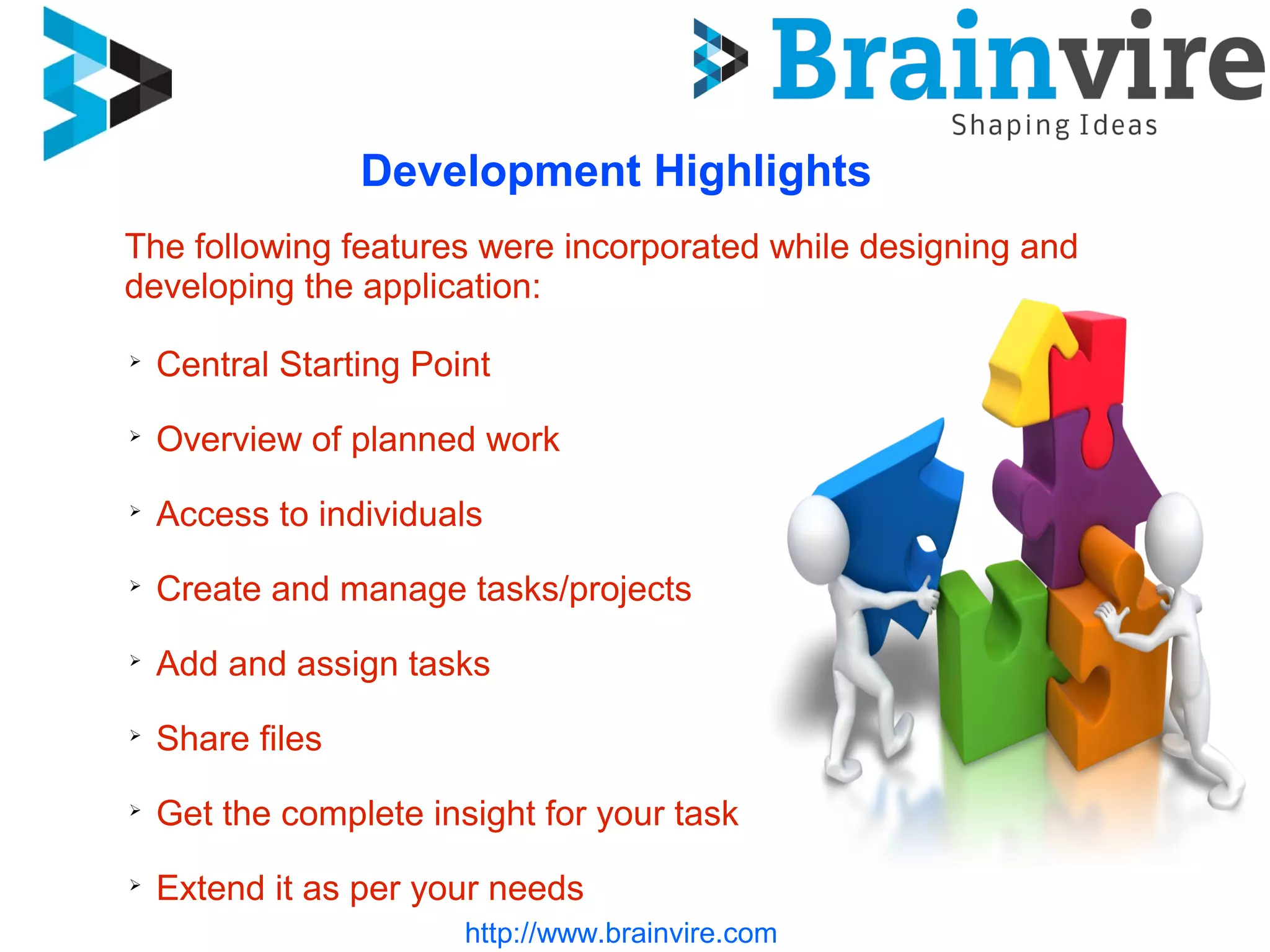 Brainvire
Shaping Ideas

Development Highlights

The following features were incorporated while designing and developing the application:

➢ Central Starting Point

➢ Overview of planned work

➢ Access to individuals

➢ Create and manage tasks/projects

➢ Add and assign tasks

➢ Share files

➢ Get the complete insight for your task

➢ Extend it as per your needs

http://www.brainvire.com